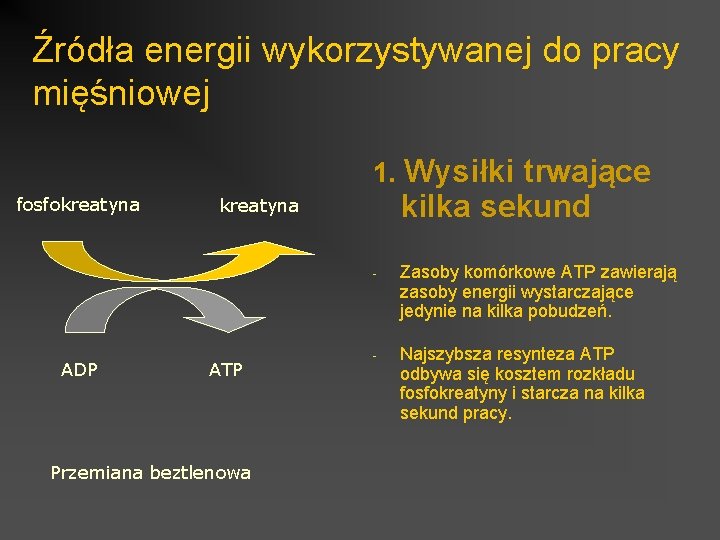 Źródła energii wykorzystywanej do pracy mięśniowej

fosfokreatyna

kreatyna

ADP

ATP

Przemiana beztlenowa

1. Wysiłki trwające kilka sekund

- Zasoby komórkowe ATP zawierają zasoby energii wystarczające jedynie na kilka pobudzeń.

- Najszybsza resynteza ATP odbywa się kosztem rozkładu fosfokreatyny i starcza na kilka sekund pracy.